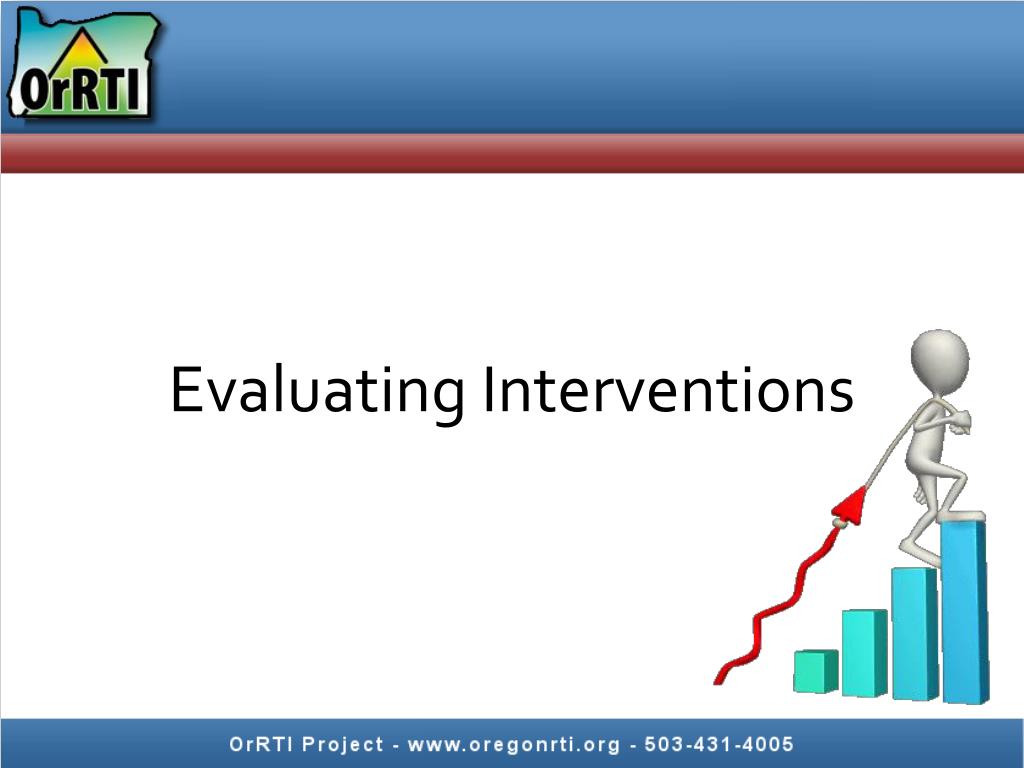 OrRTI

Evaluating Interventions

OrRTI Project - www.oregonrti.org - 503-431-4005